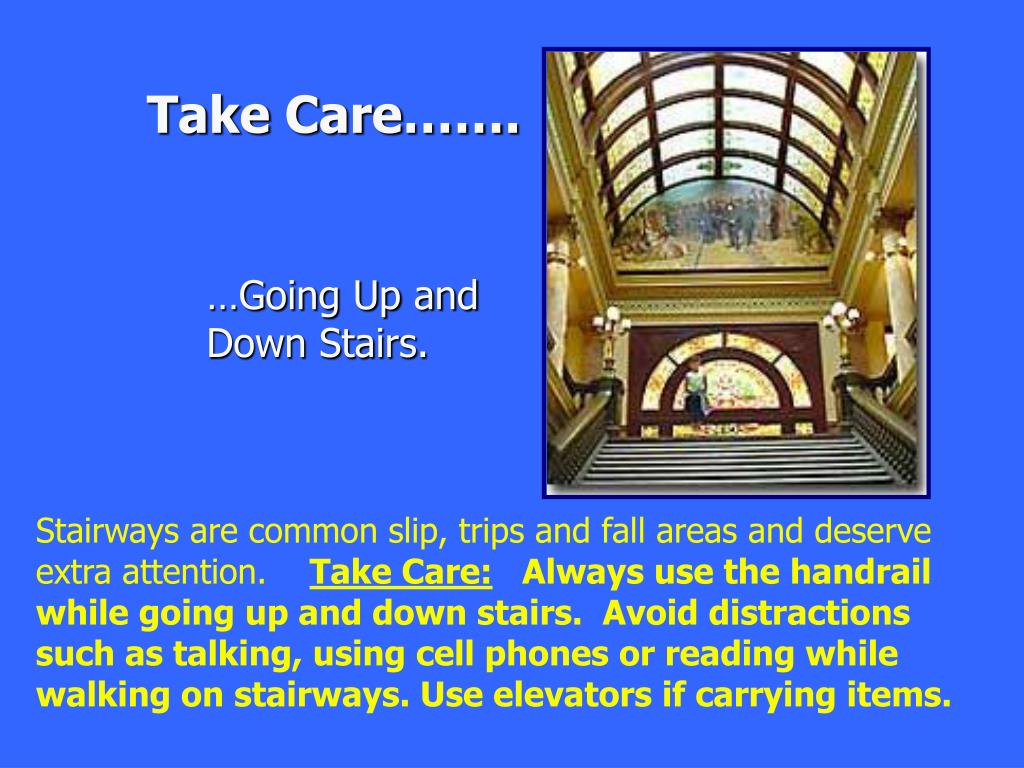 Take Care…….

…Going Up and Down Stairs.

Stairways are common slip, trips and fall areas and deserve extra attention. Take Care: Always use the handrail while going up and down stairs. Avoid distractions such as talking, using cell phones or reading while walking on stairways. Use elevators if carrying items.